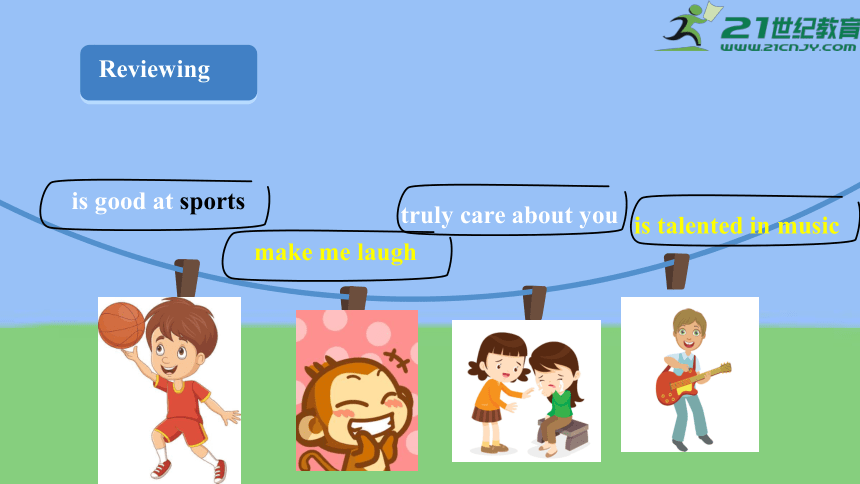 21世纪教育
WWW.21CNJY.COM

Reviewing

is good at sports

make me laugh

truly care about you

is talented in music